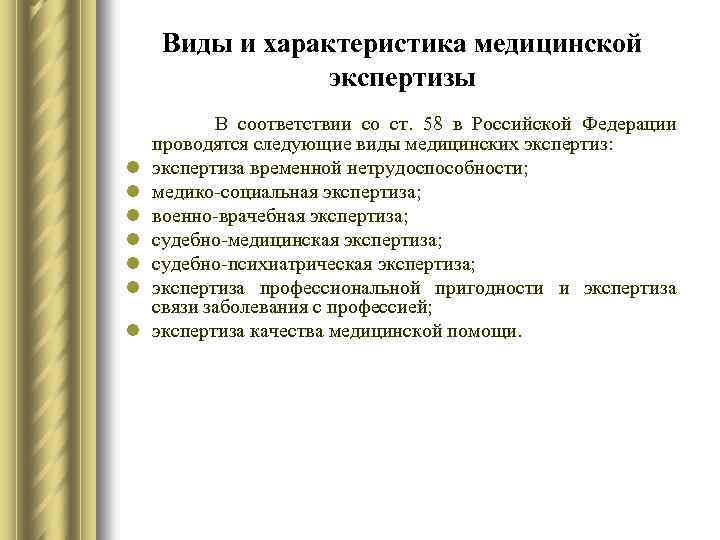 Виды и характеристика медицинской экспертизы

В соответствии со ст. 58 в Российской Федерации проводятся следующие виды медицинских экспертиз:

- экспертиза временной нетрудоспособности;
- медико-социальная экспертиза;
- военно-врачебная экспертиза;
- судебно-медицинская экспертиза;
- судебно-психиатрическая экспертиза;
- экспертиза профессиональной пригодности и экспертиза связи заболевания с профессией;
- экспертиза качества медицинской помощи.